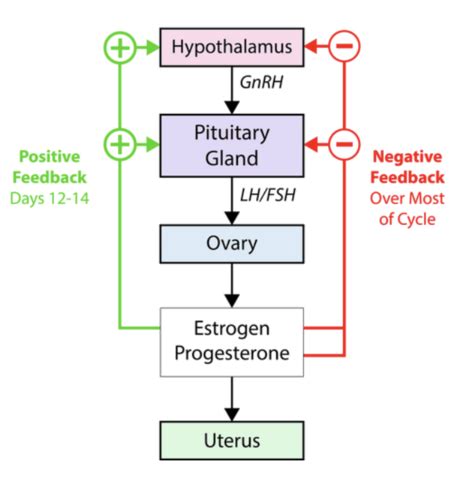 +
Hypothalamus
−
GnRH
+
Pituitary Gland
−
Positive Feedback Days 12-14
Negative Feedback Over Most of Cycle
LH/FSH
Ovary
Estrogen Progesterone
Uterus